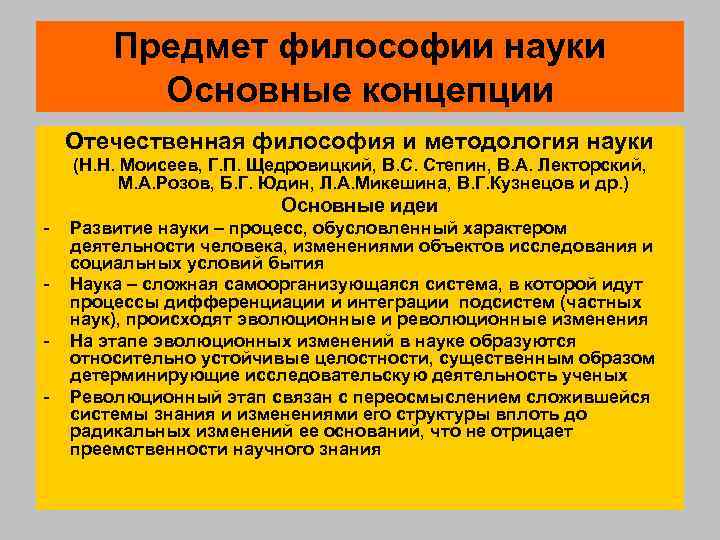 Предмет философии науки
Основные концепции

Отечественная философия и методология науки
(Н.Н. Моисеев, Г.П. Щедровицкий, В.С. Степин, В.А. Лекторский, М.А.Розов, Б.Г. Юдин, Л.А.Микешина, В.Г.Кузнецов и др.)

Основные идеи

- Развитие науки – процесс, обусловленный характером деятельности человека, изменениями объектов исследования и социальных условий бытия
- Наука – сложная самоорганизующаяся система, в которой идут процессы дифференциации и интеграции подсистем (частных наук), происходят эволюционные и революционные изменения
- На этапе эволюционных изменений в науке образуются относительно устойчивые целостности, существенным образом детерминирующие исследовательскую деятельность ученых
- Революционный этап связан с переосмыслением сложившейся системы знания и изменениями его структуры вплоть до радикальных изменений ее оснований, что не отрицает преемственности научного знания